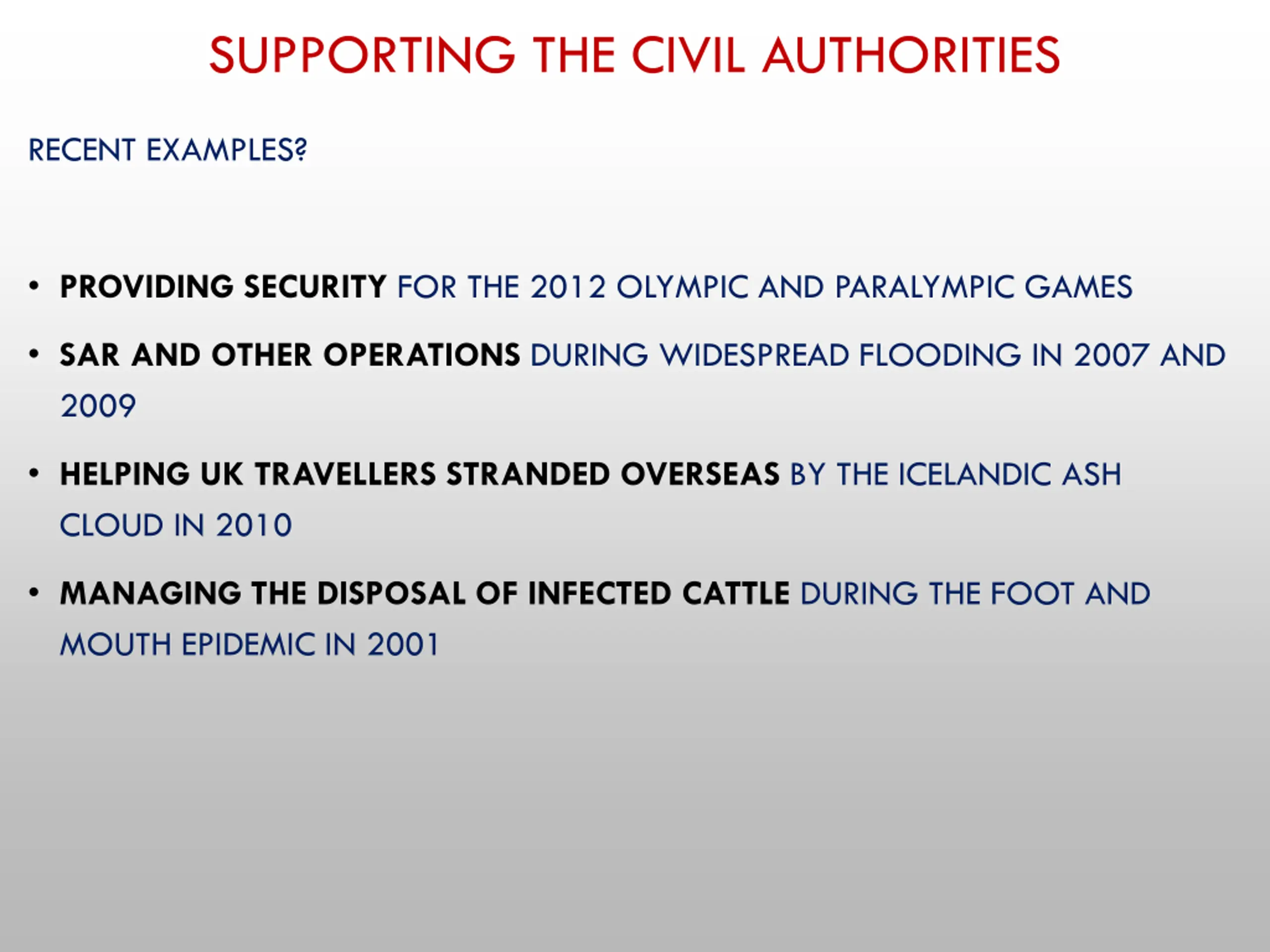 SUPPORTING THE CIVIL AUTHORITIES

RECENT EXAMPLES?

• PROVIDING SECURITY FOR THE 2012 OLYMPIC AND PARALYMPIC GAMES

• SAR AND OTHER OPERATIONS DURING WIDESPREAD FLOODING IN 2007 AND 2009

• HELPING UK TRAVELLERS STRANDED OVERSEAS BY THE ICELANDIC ASH CLOUD IN 2010

• MANAGING THE DISPOSAL OF INFECTED CATTLE DURING THE FOOT AND MOUTH EPIDEMIC IN 2001